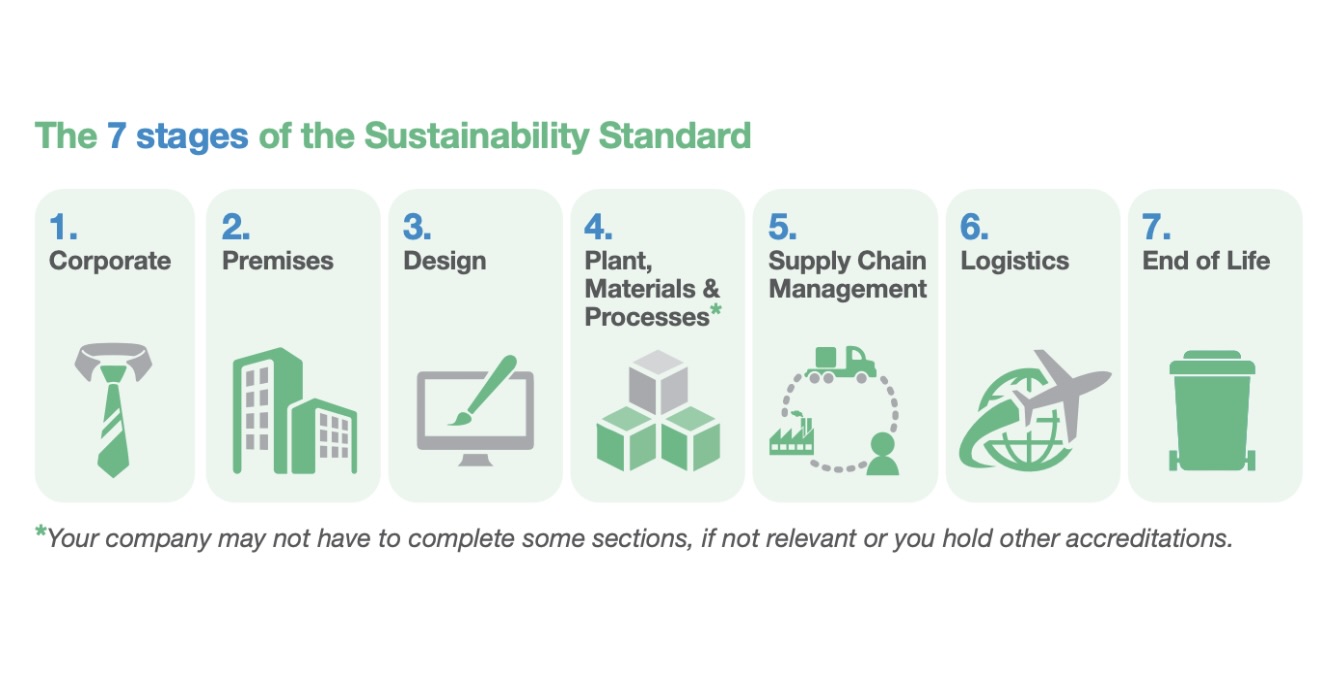 The 7 stages of the Sustainability Standard

1.
Corporate

2.
Premises

3.
Design

4.
Plant, Materials & Processes*

5.
Supply Chain Management

6.
Logistics

7.
End of Life

*Your company may not have to complete some sections, if not relevant or you hold other accreditations.